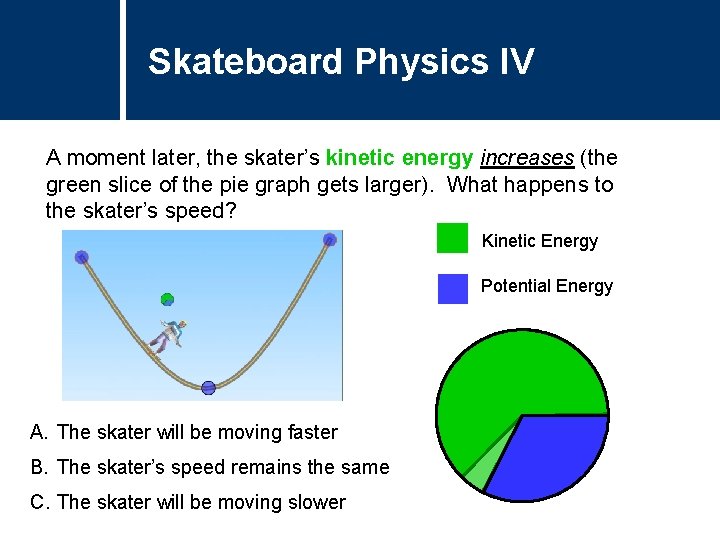 Skateboard Physics IV

A moment later, the skater's kinetic energy increases (the green slice of the pie graph gets larger). What happens to the skater's speed?

Kinetic Energy

Potential Energy

A. The skater will be moving faster
B. The skater's speed remains the same
C. The skater will be moving slower